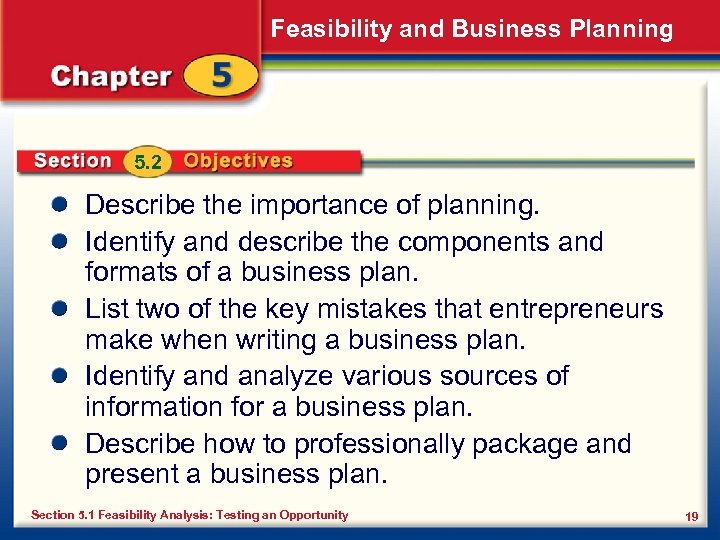 Feasibility and Business Planning

Chapter 5

Section 5.2 Objectives

- Describe the importance of planning.
- Identify and describe the components and formats of a business plan.
- List two of the key mistakes that entrepreneurs make when writing a business plan.
- Identify and analyze various sources of information for a business plan.
- Describe how to professionally package and present a business plan.

Section 5.1 Feasibility Analysis: Testing an Opportunity

19